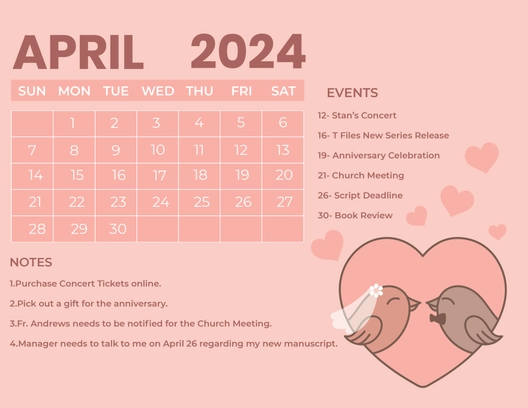 APRIL 2024

| SUN | MON | TUE | WED | THU | FRI | SAT |
|---|---|---|---|---|---|---|
| | 1 | 2 | 3 | 4 | 5 | 6 |
| 7 | 8 | 9 | 10 | 11 | 12 | 13 |
| 14 | 15 | 16 | 17 | 18 | 19 | 20 |
| 21 | 22 | 23 | 24 | 25 | 26 | 27 |
| 28 | 29 | 30 | | | | |

EVENTS

12- Stan's Concert

16- T Files New Series Release

19- Anniversary Celebration

21- Church Meeting

26- Script Deadline

30- Book Review

NOTES

1.Purchase Concert Tickets online.

2.Pick out a gift for the anniversary.

3.Fr. Andrews needs to be notified for the Church Meeting.

4.Manager needs to talk to me on April 26 regarding my new manuscript.